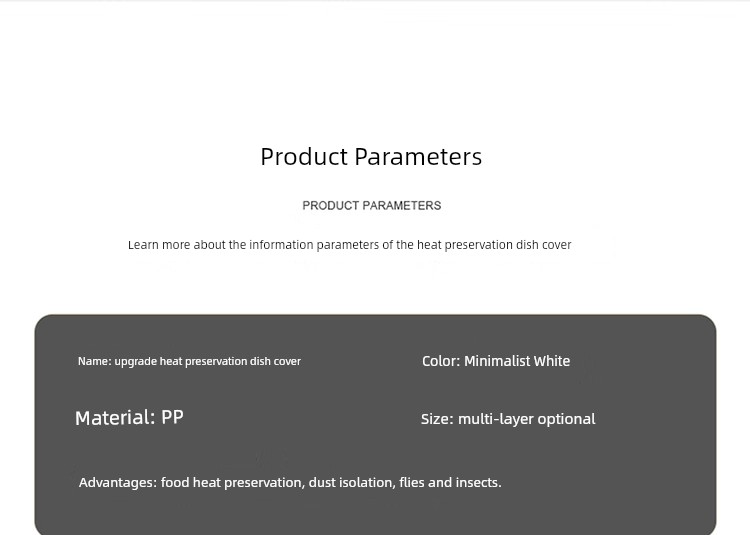 Product Parameters

PRODUCT PARAMETERS

Learn more about the information parameters of the heat preservation dish cover

Name: upgrade heat preservation dish cover

Color: Minimalist White

Material: PP

Size: multi-layer optional

Advantages: food heat preservation, dust isolation, flies and insects.